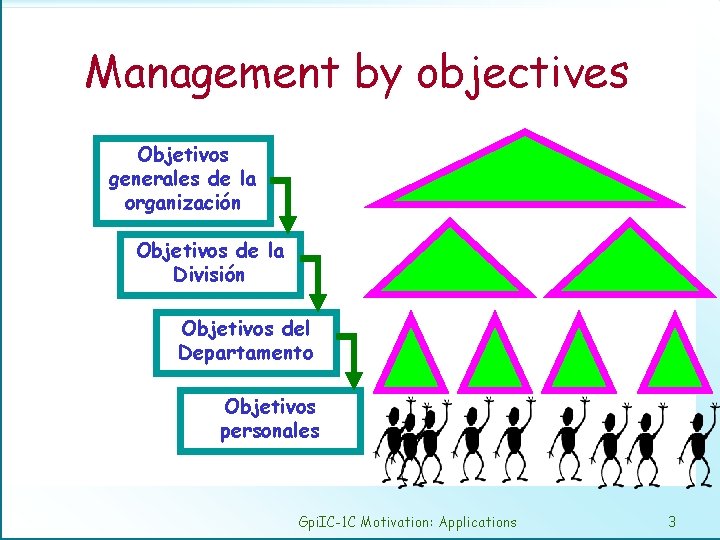 Management by objectives

Objetivos generales de la organización

Objetivos de la División

Objetivos del Departamento

Objetivos personales

GpiIC-1C Motivation: Applications

3